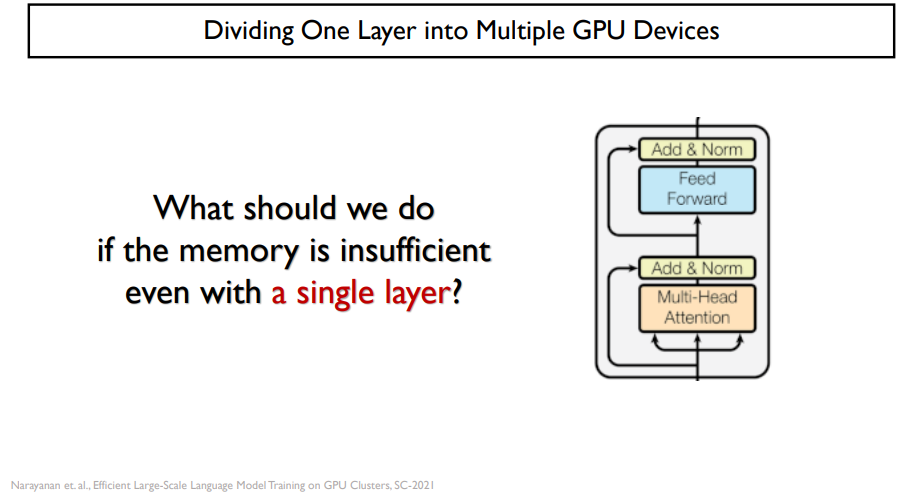 Dividing One Layer into Multiple GPU Devices

What should we do if the memory is insufficient even with a single layer?

Add & Norm

Feed Forward

Add & Norm

Multi-Head Attention

Narayanan et. al., Efficient Large-Scale Language Model Training on GPU Clusters, SC-2021